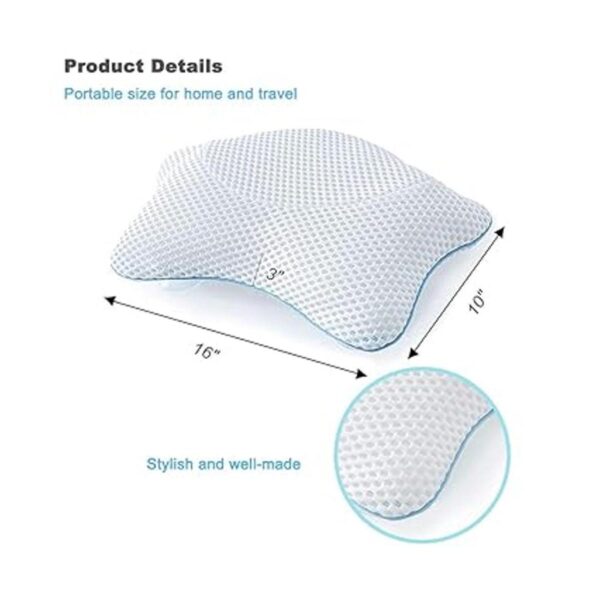 Product Details

Portable size for home and travel

3"

10"

16"

Stylish and well-made